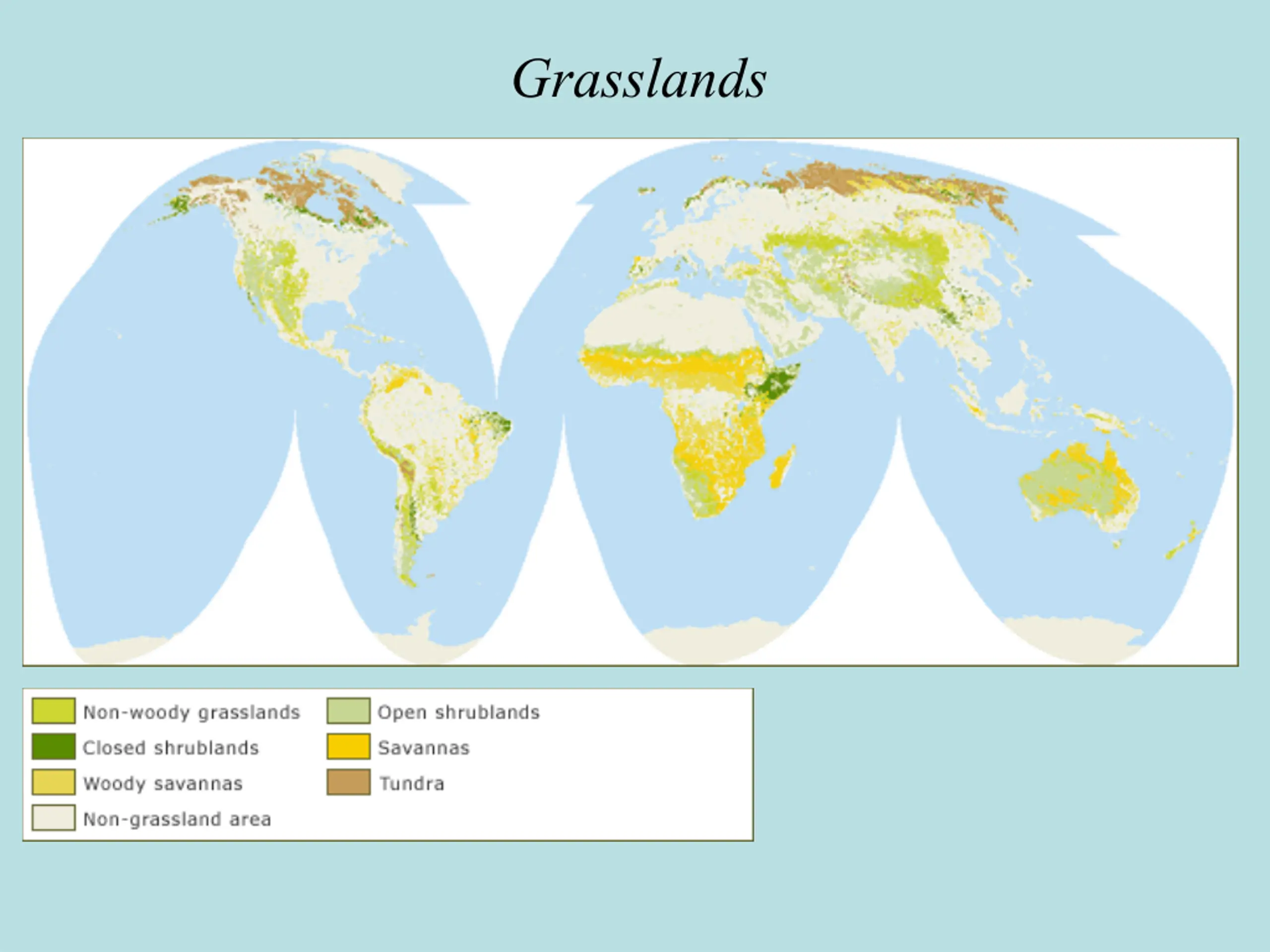 Grasslands

Non-woody grasslands
Closed shrublands
Woody savannas
Non-grassland area

Open shrublands
Savannas
Tundra